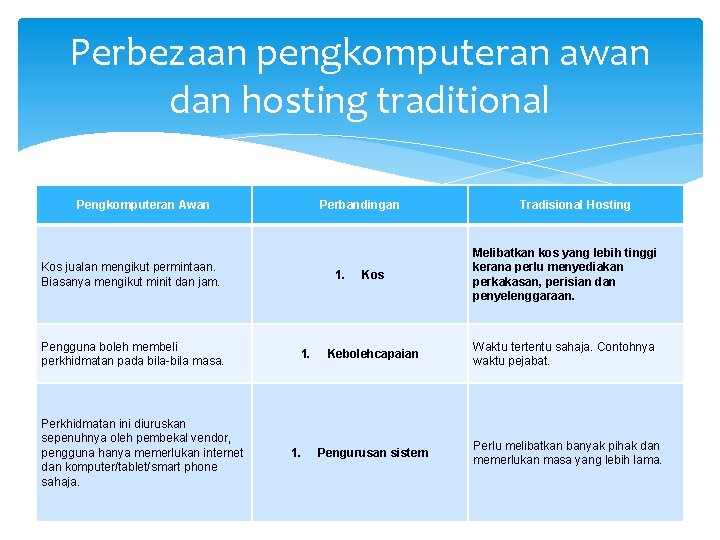 Perbezaan pengkomputeran awan dan hosting traditional

| Pengkomputeran Awan | Perbandingan | Tradisional Hosting |
|---|---|---|
| Kos jualan mengikut permintaan. Biasanya mengikut minit dan jam. | 1. Kos | Melibatkan kos yang lebih tinggi kerana perlu menyediakan perkakasan, perisian dan penyelenggaraan. |
| Pengguna boleh membeli perkhidmatan pada bila-bila masa. | 1. Kebolehcapaian | Waktu tertentu sahaja. Contohnya waktu pejabat. |
| Perkhidmatan ini diuruskan sepenuhnya oleh pembekal vendor, pengguna hanya memerlukan internet dan komputer/tablet/smart phone sahaja. | 1. Pengurusan sistem | Perlu melibatkan banyak pihak dan memerlukan masa yang lebih lama. |